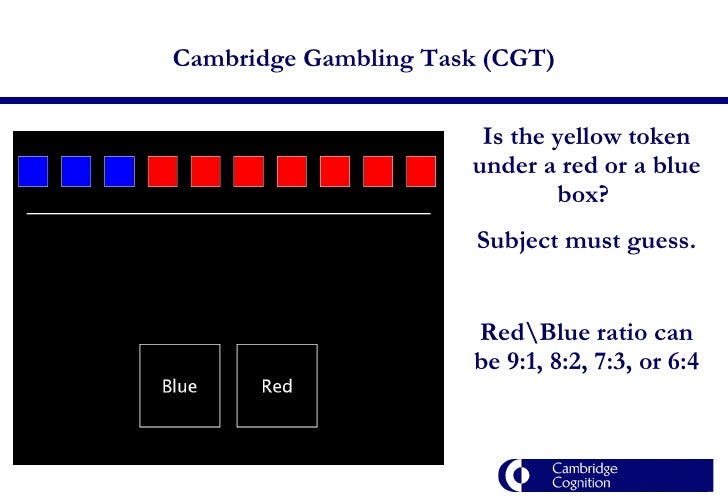 Cambridge Gambling Task (CGT)

Blue

Red

Is the yellow token under a red or a blue box?

Subject must guess.

Red\Blue ratio can be 9:1, 8:2, 7:3, or 6:4

Cambridge Cognition